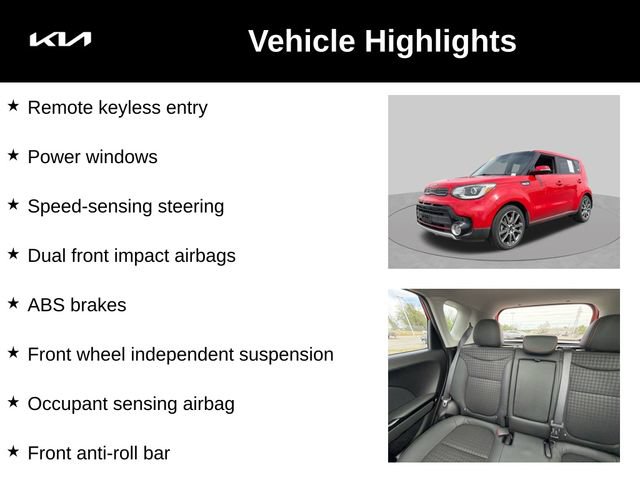 KIA

Vehicle Highlights

★ Remote keyless entry

★ Power windows

★ Speed-sensing steering

★ Dual front impact airbags

★ ABS brakes

★ Front wheel independent suspension

★ Occupant sensing airbag

★ Front anti-roll bar